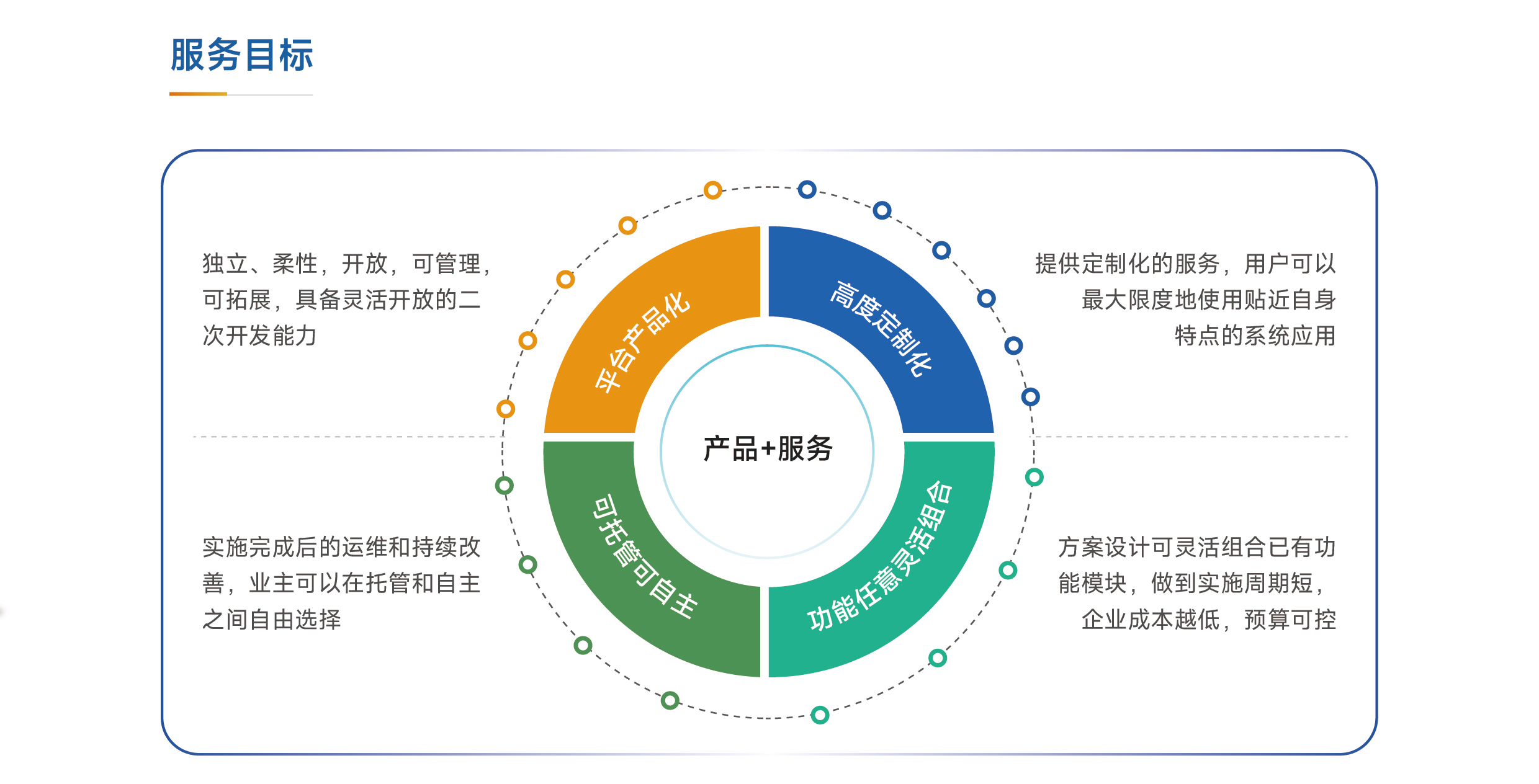 服务目标

独立、柔性，开放，可管理，可拓展，具备灵活开放的二次开发能力

平台产品化

高度定制化

提供定制化的服务，用户可以最大限度地使用贴近自身特点的系统应用

产品+服务

实施完成后的运维和持续改善，业主可以在托管和自主之间自由选择

可托管可自主

功能任意灵活组合

方案设计可灵活组合已有功能模块，做到实施周期短，企业成本越低，预算可控